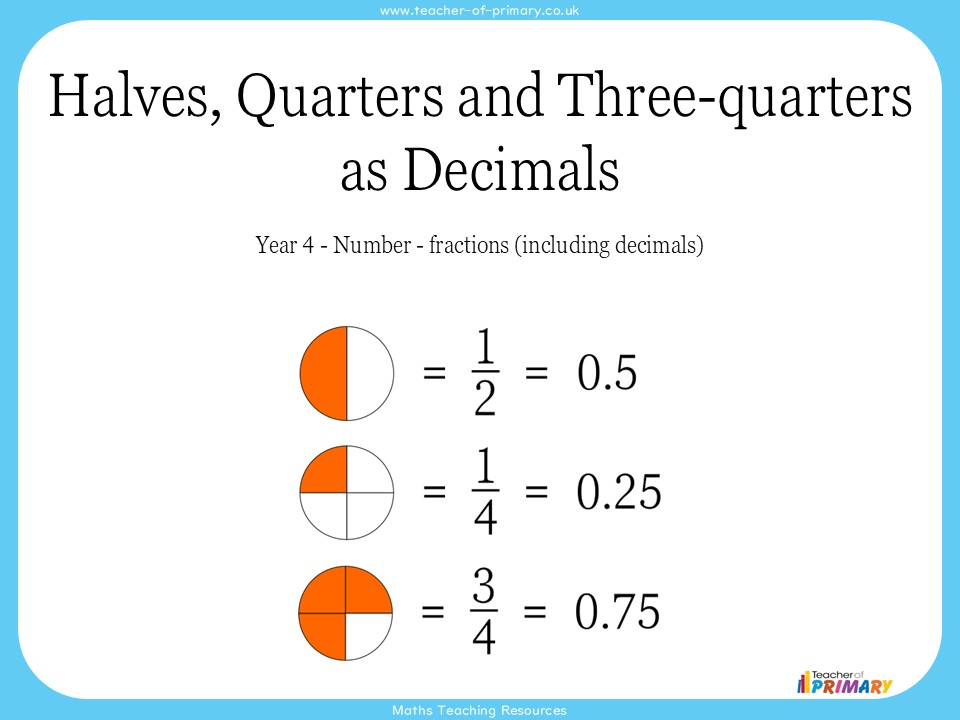 www.teacher-of-primary.co.uk

Halves, Quarters and Three-quarters as Decimals

Year 4 - Number - fractions (including decimals)

$= \frac{1}{2} = 0.5$

$= \frac{1}{4} = 0.25$

$= \frac{3}{4} = 0.75$

Teacher of PRIMARY

Maths Teaching Resources